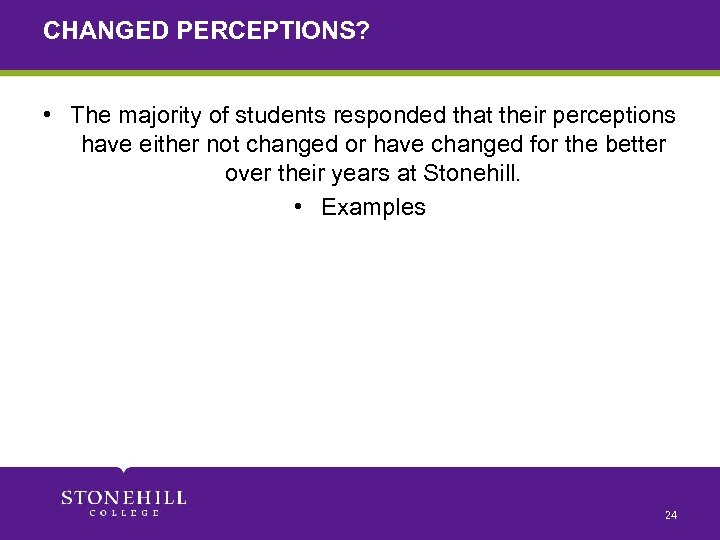 CHANGED PERCEPTIONS?

• The majority of students responded that their perceptions have either not changed or have changed for the better over their years at Stonehill.

• Examples

STONEHILL
COLLEGE

24